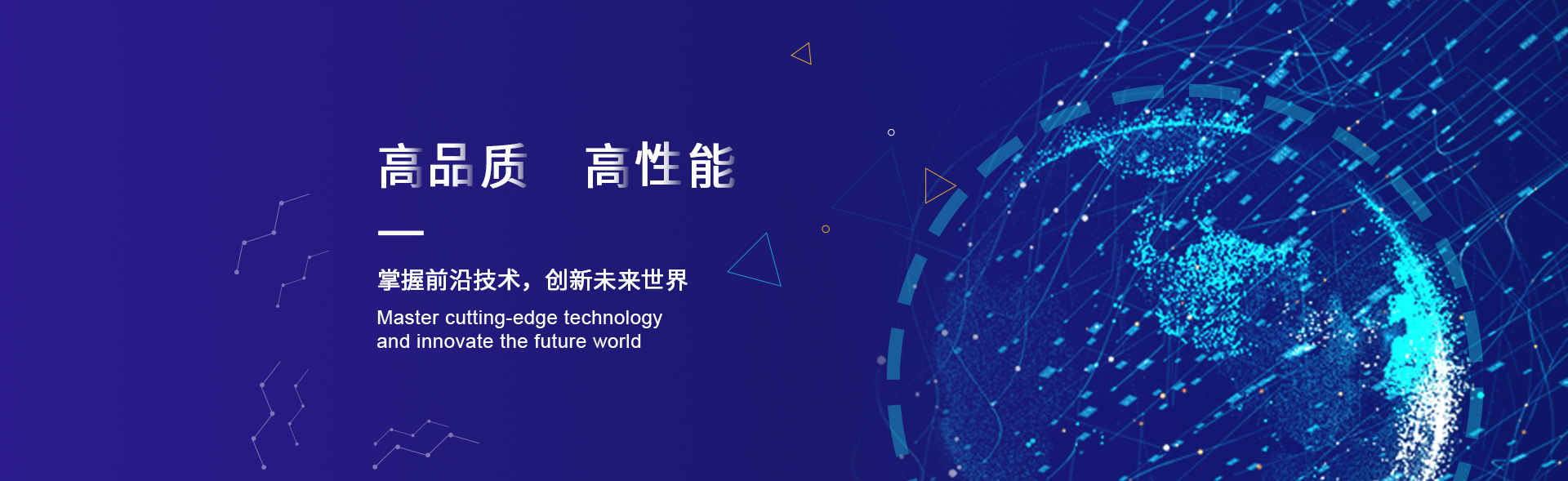 高品质　高性能

掌握前沿技术，创新未来世界

Master cutting-edge technology and innovate the future world